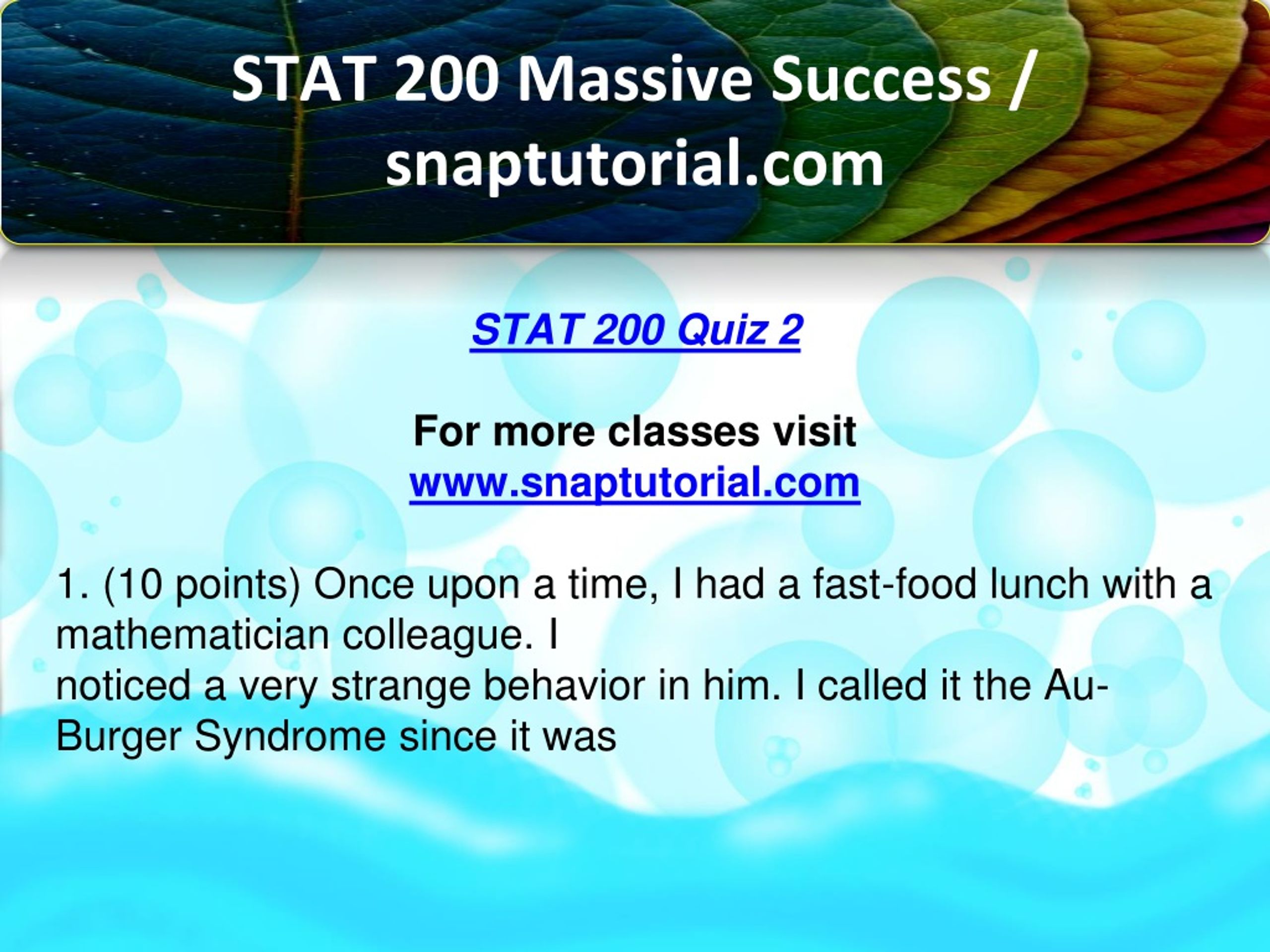 STAT 200 Massive Success / snaptutorial.com

STAT 200 Quiz 2

For more classes visit
www.snaptutorial.com

1. (10 points) Once upon a time, I had a fast-food lunch with a mathematician colleague. I
noticed a very strange behavior in him. I called it the Au-Burger Syndrome since it was